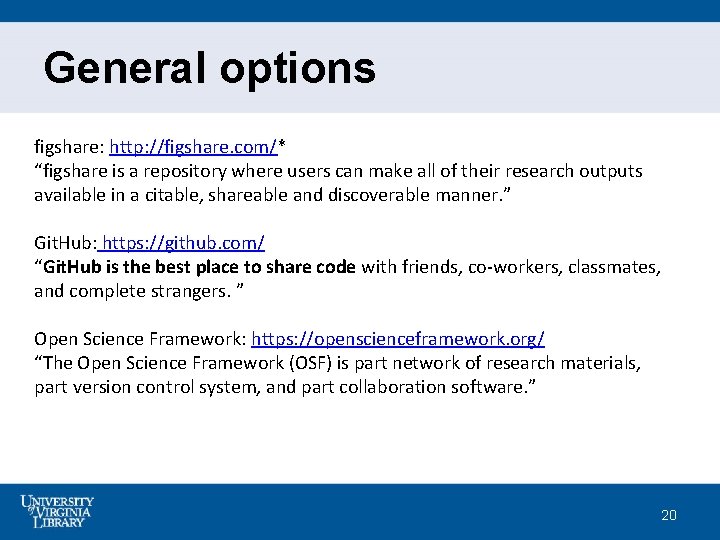 General options

figshare: http://figshare.com/*
“figshare is a repository where users can make all of their research outputs available in a citable, shareable and discoverable manner.”

GitHub: https://github.com/
“GitHub is the best place to share code with friends, co-workers, classmates, and complete strangers. ”

Open Science Framework: https://openscienceframework.org/
“The Open Science Framework (OSF) is part network of research materials, part version control system, and part collaboration software.”

UNIVERSITY of VIRGINIA LIBRARY

20